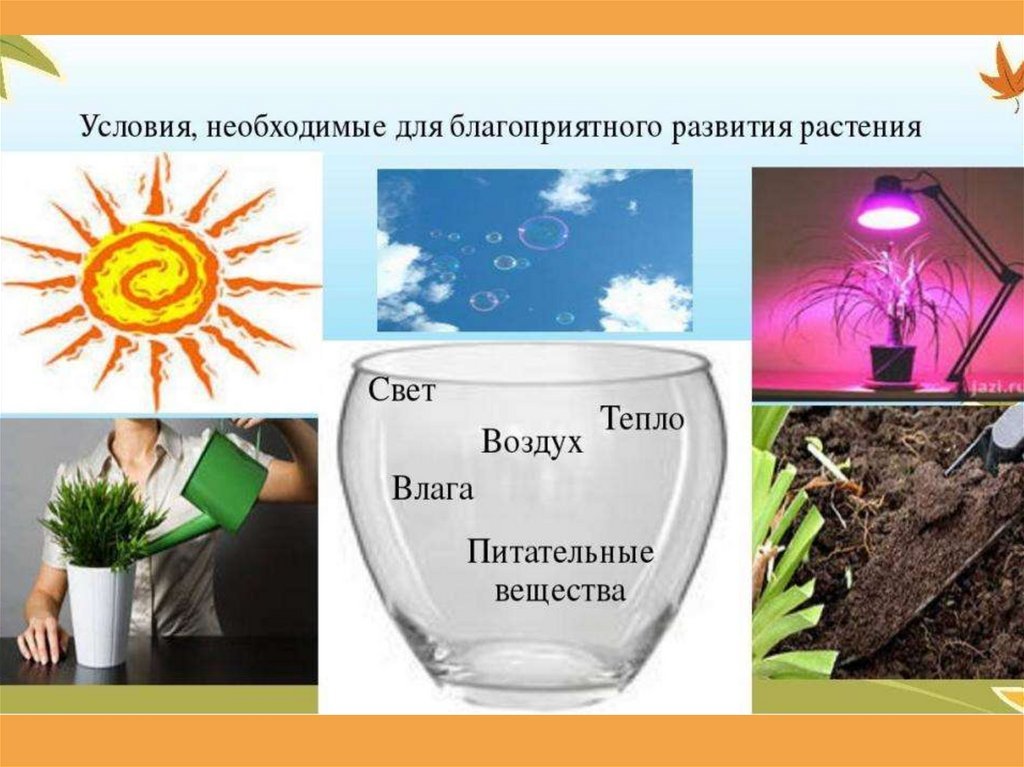 Условия, необходимые для благоприятного развития растения

Свет

Тепло

Воздух

Влага

Питательные вещества

jazi.ru